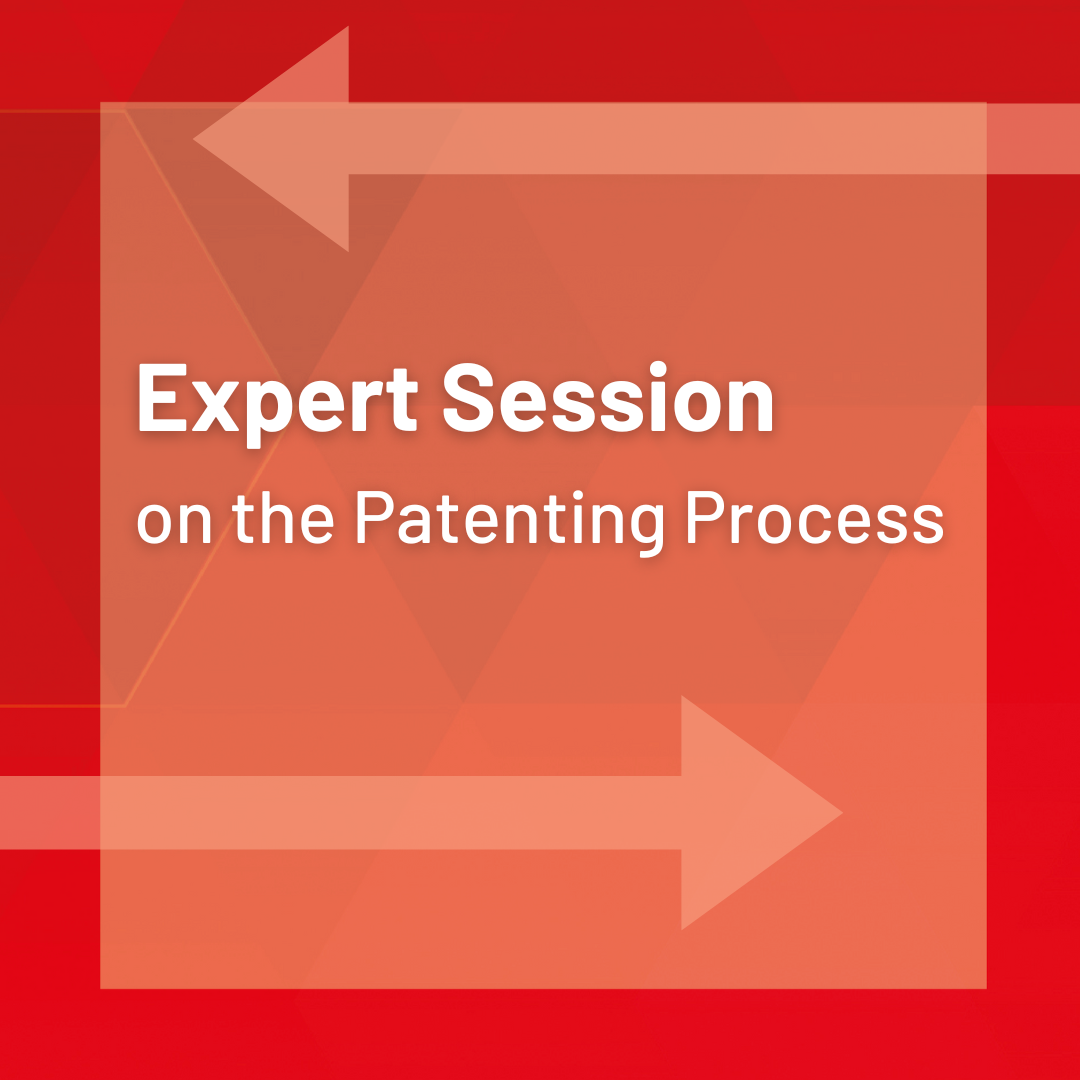 Expert Session
on the Patenting Process